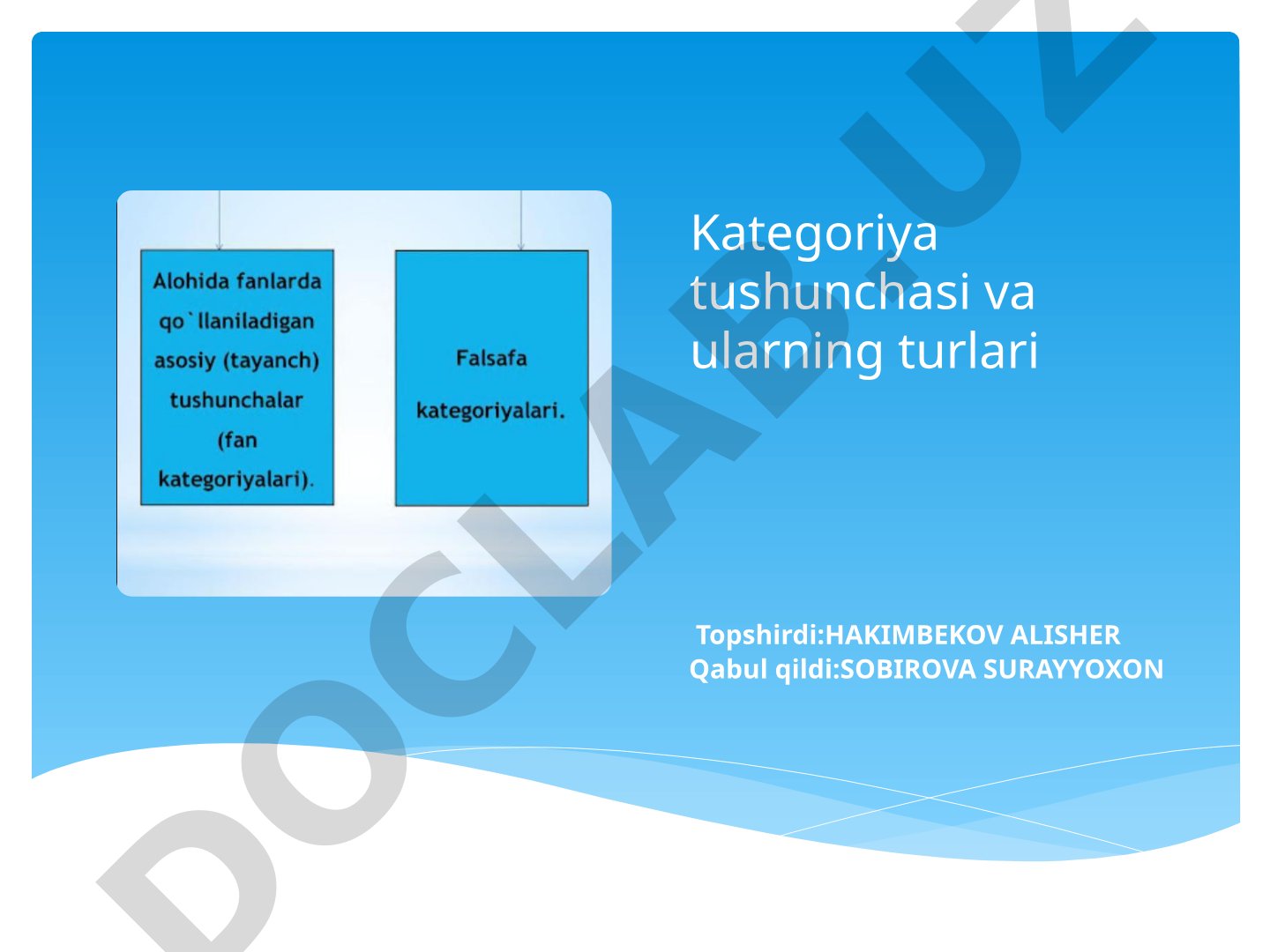 Alohida fanlarda qo`llaniladigan asosiy (tayanch) tushunchalar (fan kategoriyalari).

Falsafa kategoriyalari.

Kategoriya tushunchasi va ularning turlari

Topshirdi:HAKIMBEKOV ALISHER
Qabul qildi:SOBIROVA SURAYYOXON

DOCLAB.UZ